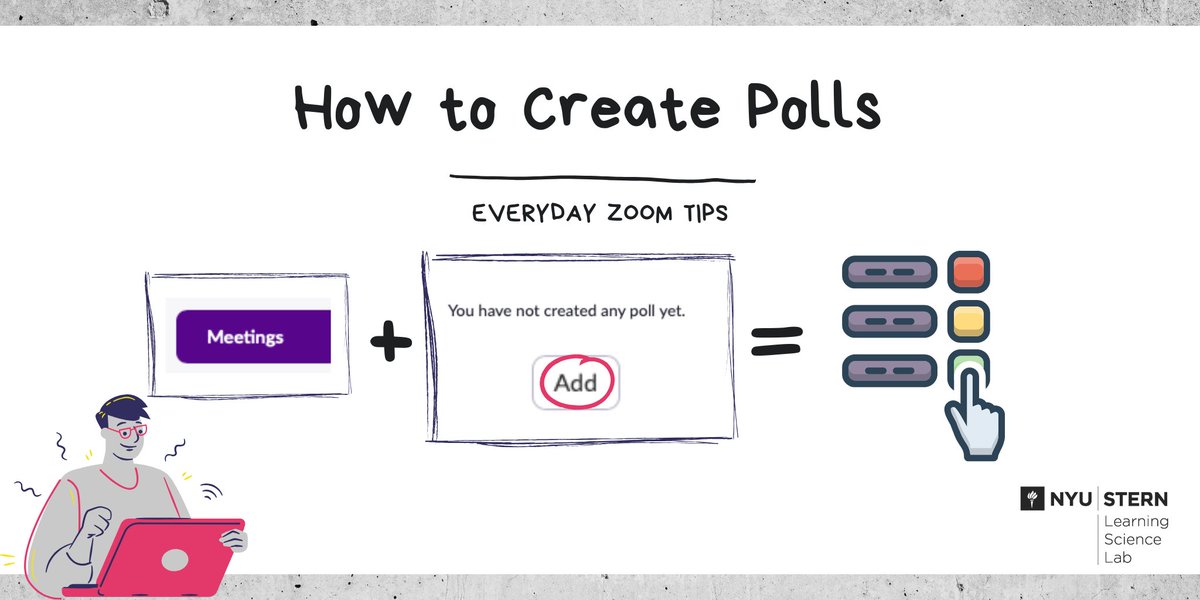 How to Create Polls

EVERYDAY ZOOM TIPS

Meetings

+

You have not created any poll yet.

Add

=

NYU STERN
Learning Science Lab